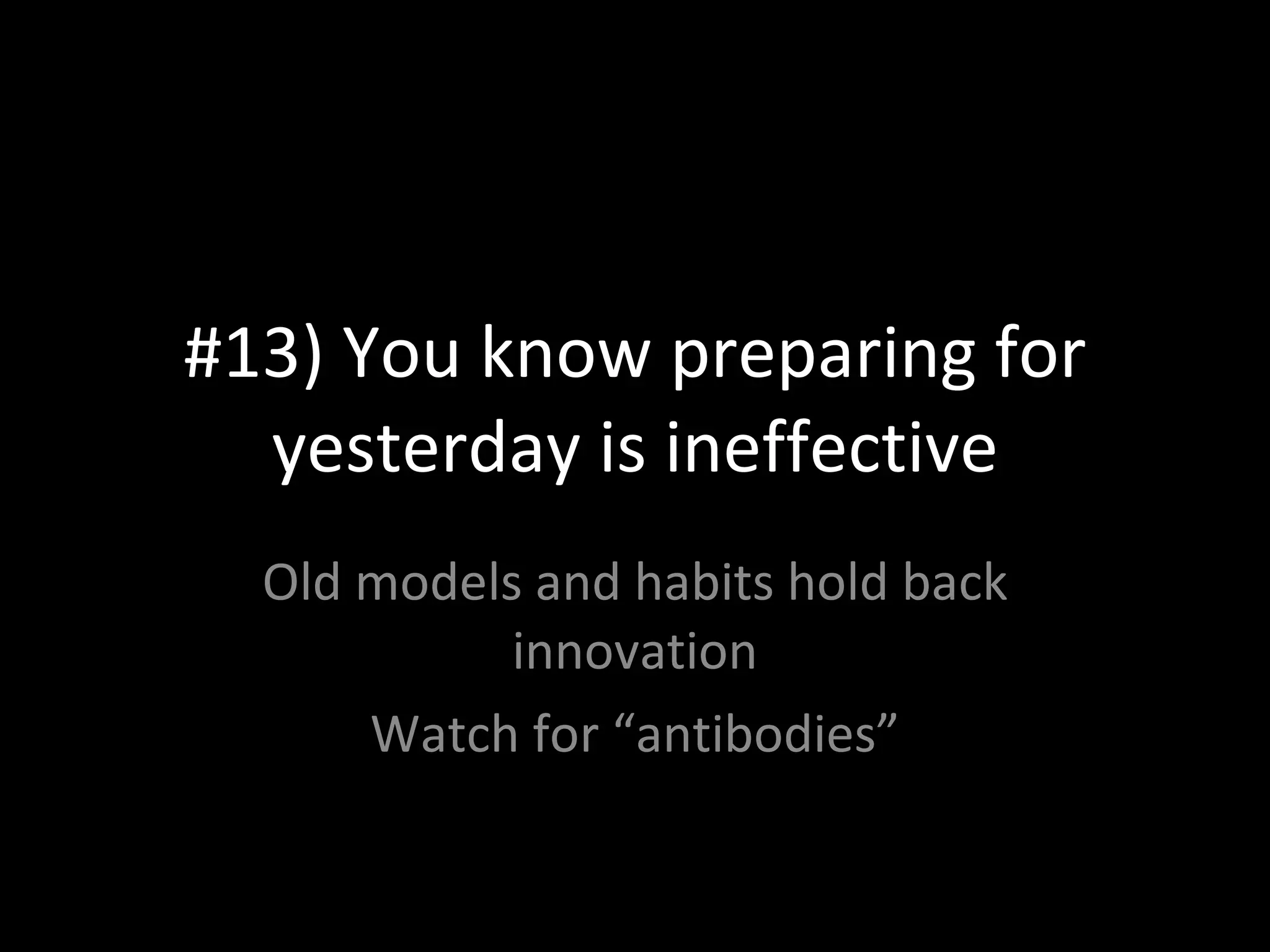 #13) You know preparing for yesterday is ineffective

Old models and habits hold back innovation

Watch for “antibodies”